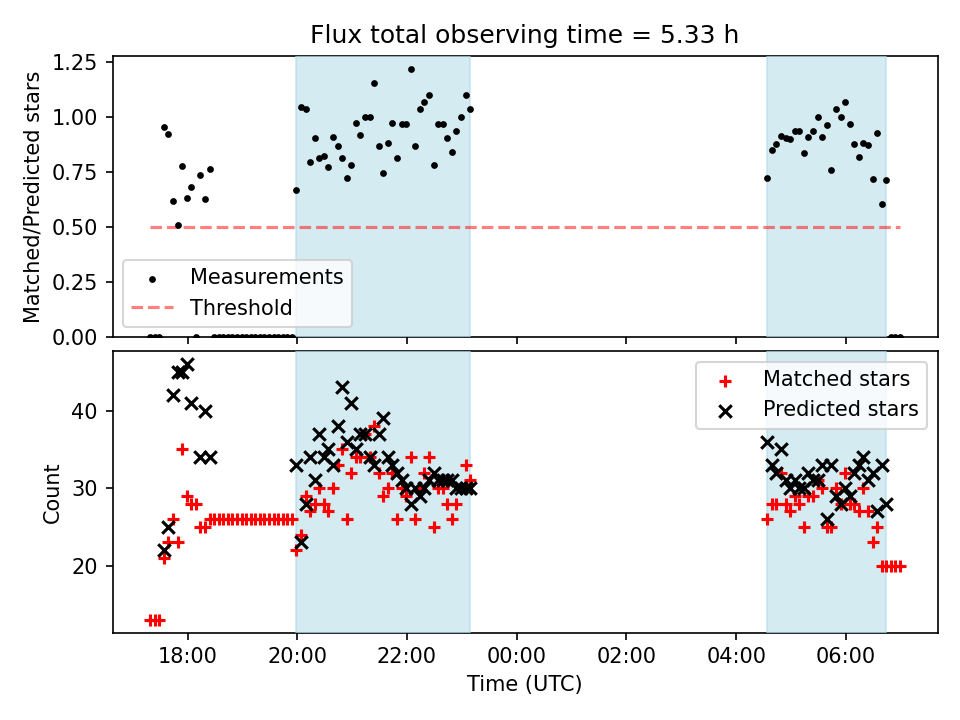 Flux total observing time = 5.33 h

Matched/Predicted stars

1.25
1.00
0.75
0.50
0.25
0.00

Measurements
Threshold

Count

40
30
20

Matched stars
Predicted stars

18:00
20:00
22:00
00:00
02:00
04:00
06:00

Time (UTC)